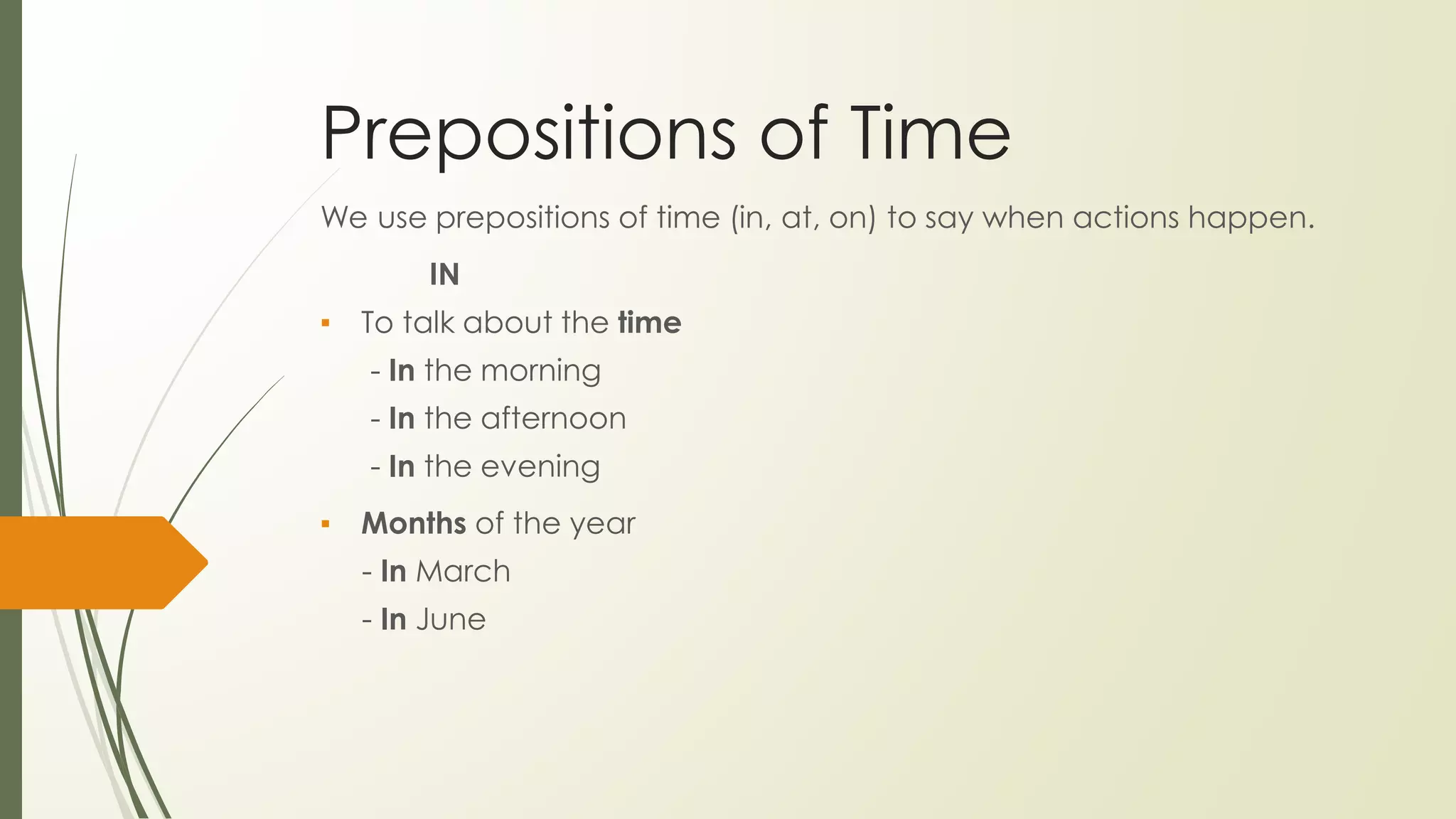 Prepositions of Time

We use prepositions of time (in, at, on) to say when actions happen.

IN

▪ To talk about the time
- In the morning
- In the afternoon
- In the evening

▪ Months of the year
- In March
- In June